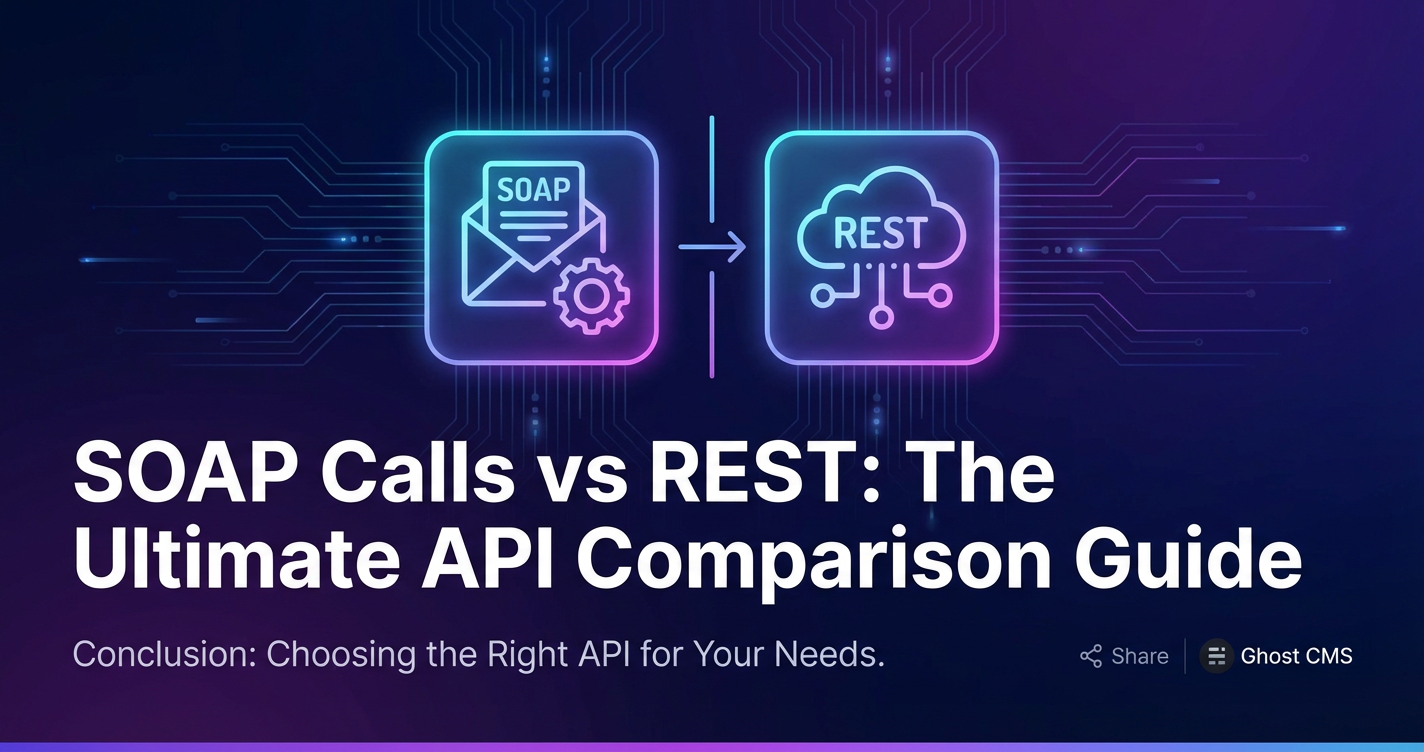 SOAP

REST

SOAP Calls vs REST: The Ultimate API Comparison Guide

Conclusion: Choosing the Right API for Your Needs.

Share

Ghost CMS